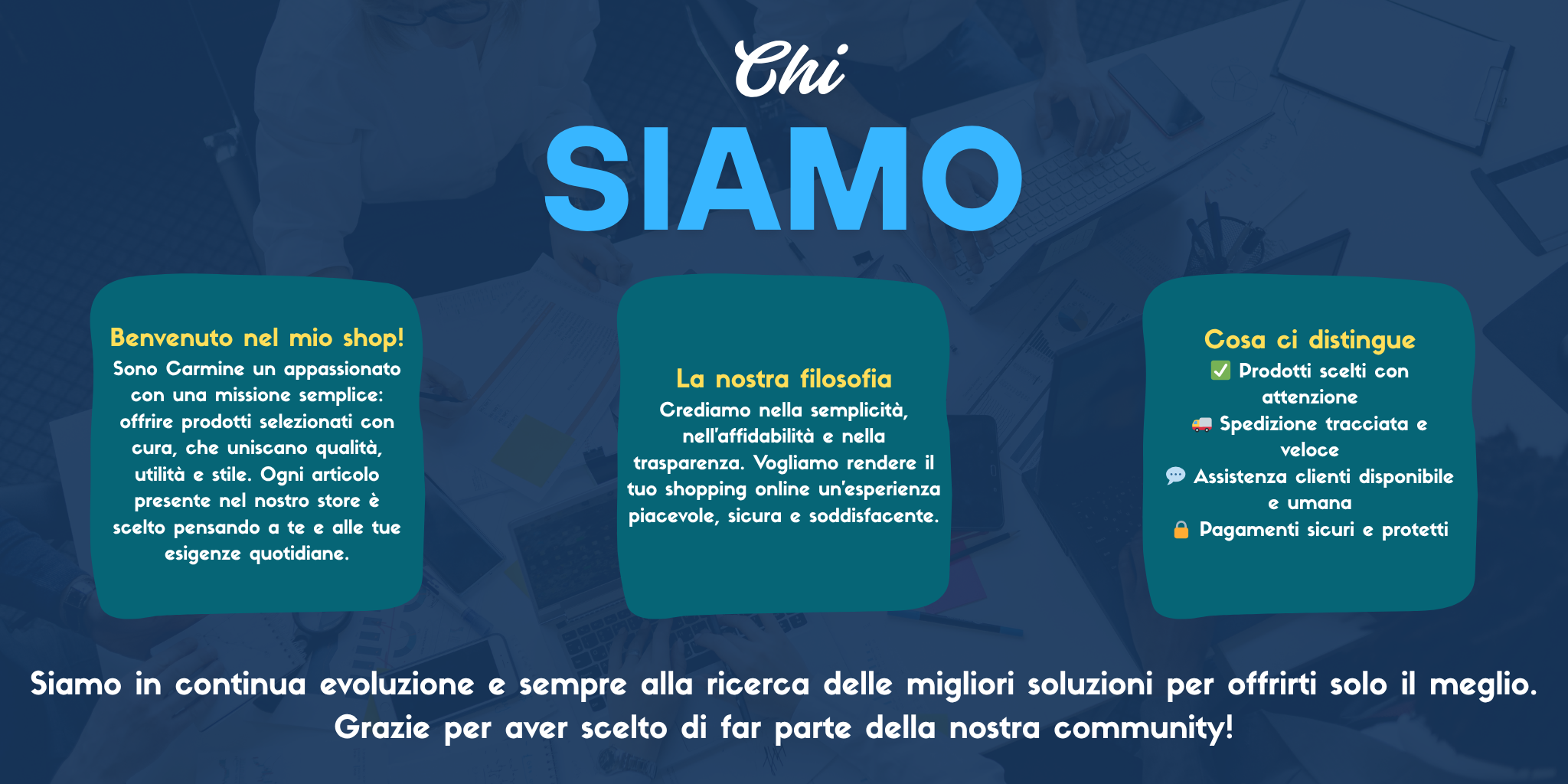 Chi
SIAMO

Benvenuto nel mio shop!
Sono Carmine un appassionato con una missione semplice: offrire prodotti selezionati con cura, che uniscano qualità, utilità e stile. Ogni articolo presente nel nostro store è scelto pensando a te e alle tue esigenze quotidiane.

La nostra filosofia
Crediamo nella semplicità, nell'affidabilità e nella trasparenza. Vogliamo rendere il tuo shopping online un'esperienza piacevole, sicura e soddisfacente.

Cosa ci distingue
✅ Prodotti scelti con attenzione
🚚 Spedizione tracciata e veloce
💬 Assistenza clienti disponibile e umana
🔒 Pagamenti sicuri e protetti

Siamo in continua evoluzione e sempre alla ricerca delle migliori soluzioni per offrirti solo il meglio. Grazie per aver scelto di far parte della nostra community!